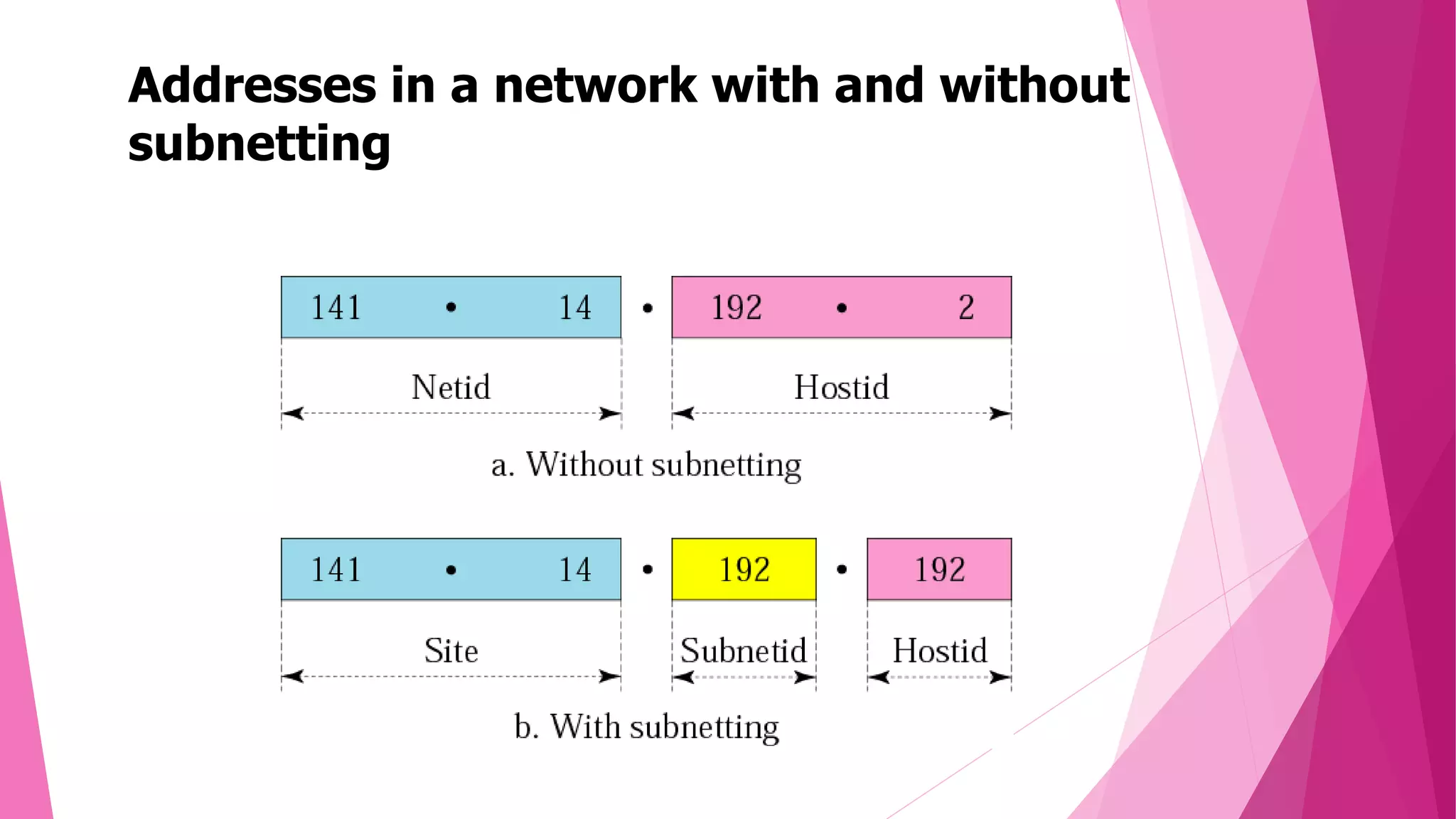 Addresses in a network with and without subnetting

141 • 14 • 192 • 2

Netid

Hostid

a. Without subnetting

141 • 14 • 192 • 192

Site

Subnetid

Hostid

b. With subnetting